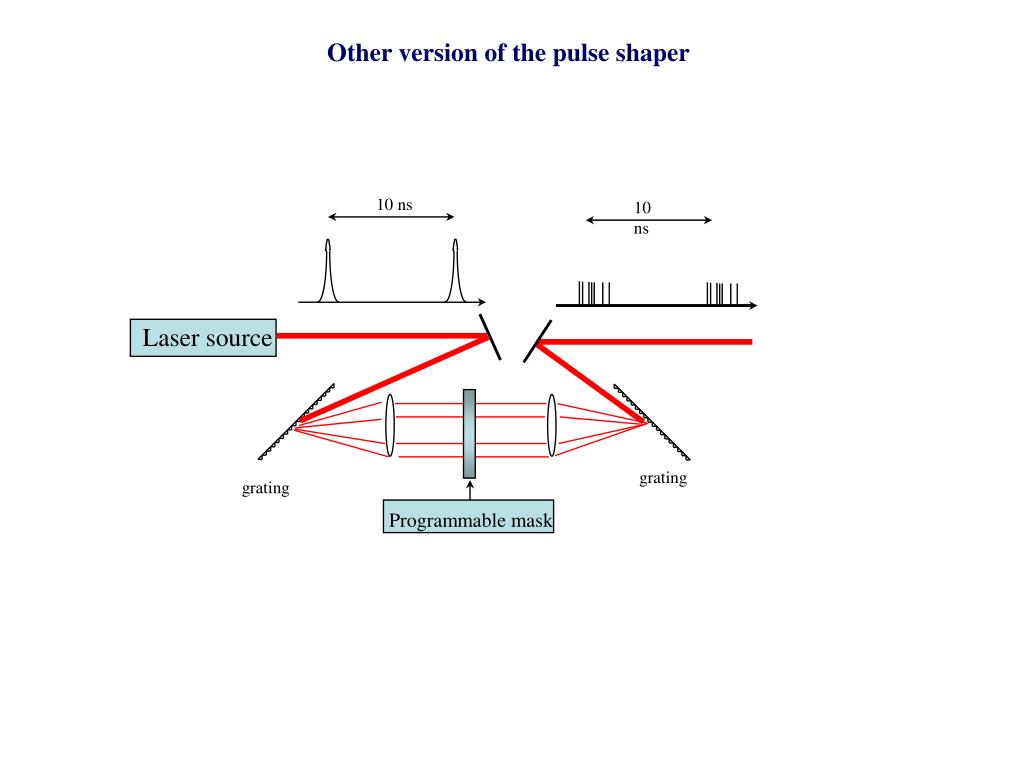 Other version of the pulse shaper

10 ns

10 ns

Laser source

grating

grating

Programmable mask